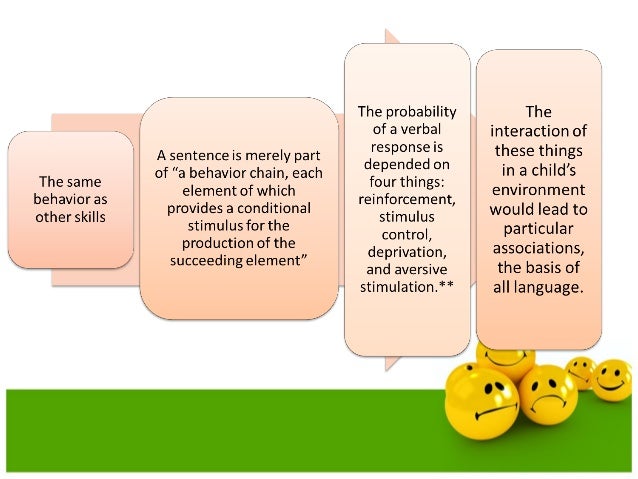 The same behavior as other skills

A sentence is merely part of “a behavior chain, each element of which provides a conditional stimulus for the production of the succeeding element”

The probability of a verbal response is depended on four things: reinforcement, stimulus control, deprivation, and aversive stimulation.**

The interaction of these things in a child’s environment would lead to particular associations, the basis of all language.